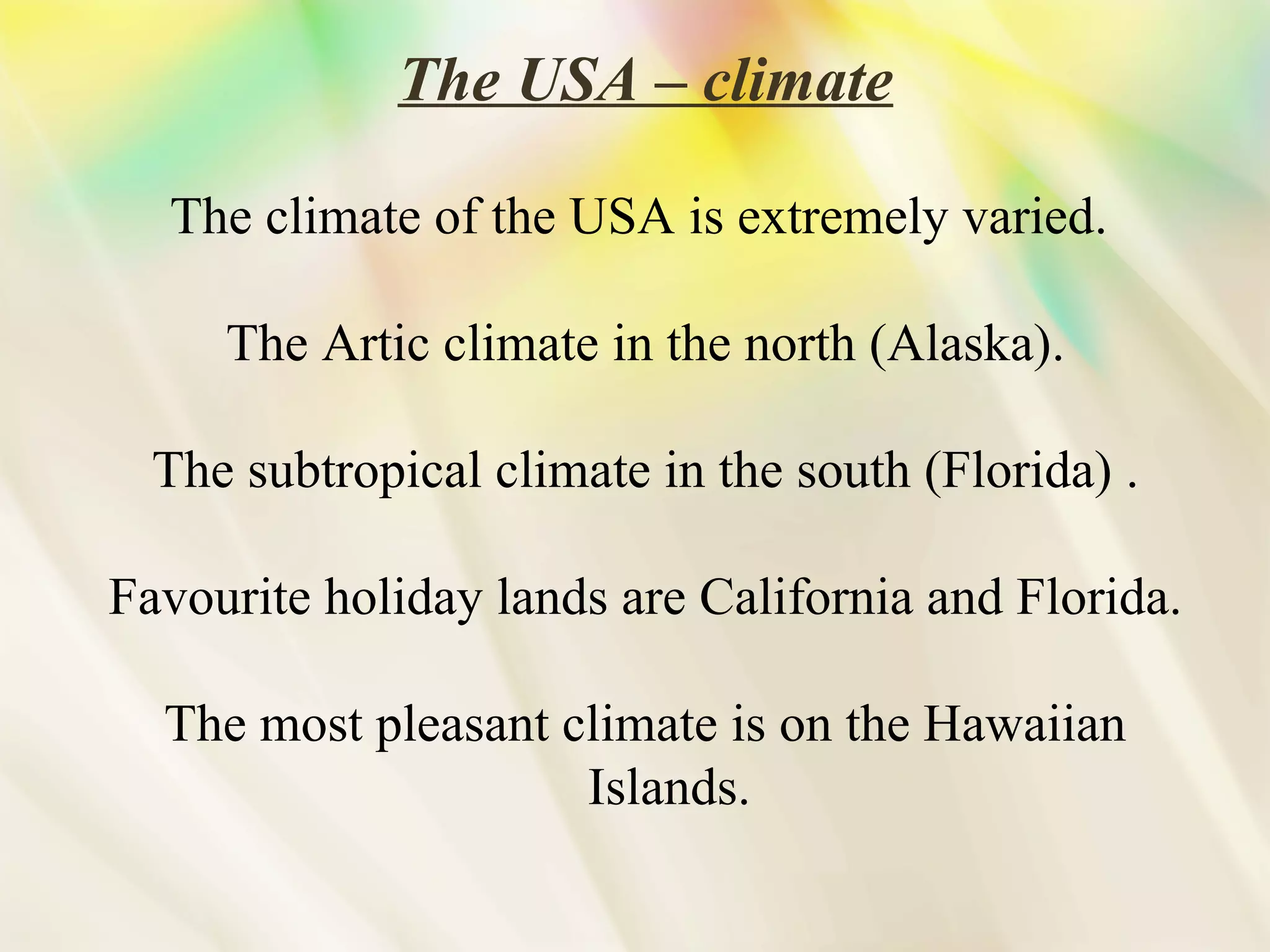 The USA – climate

The climate of the USA is extremely varied.

The Artic climate in the north (Alaska).

The subtropical climate in the south (Florida) .

Favourite holiday lands are California and Florida.

The most pleasant climate is on the Hawaiian Islands.